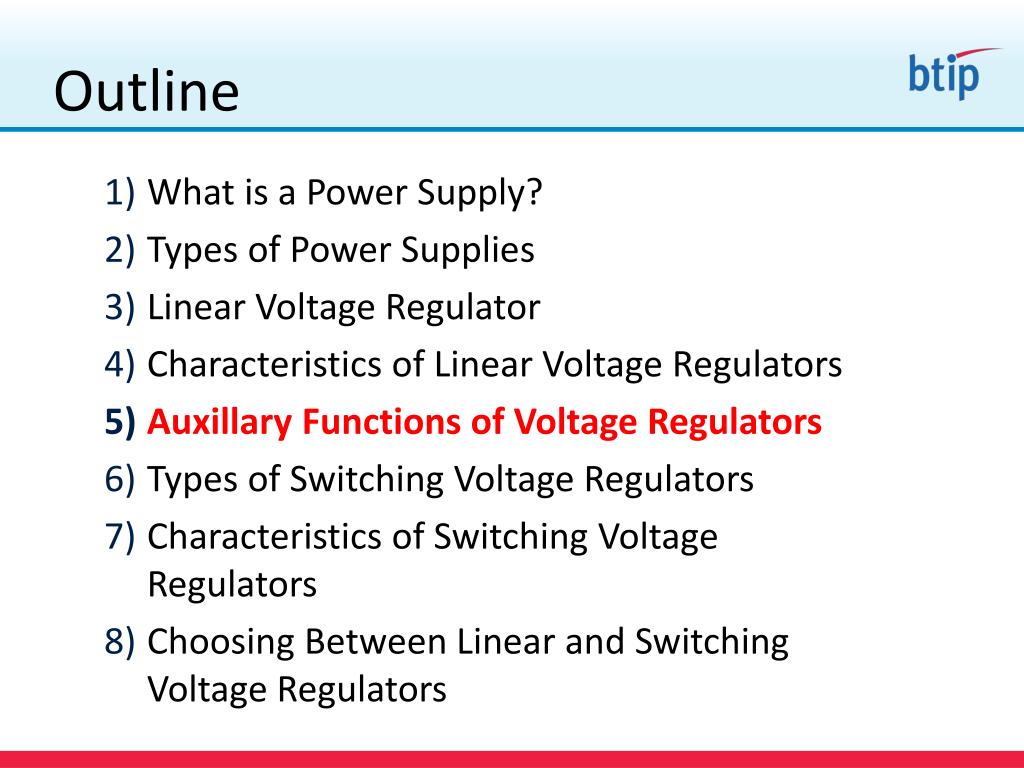 Outline

btip

1) What is a Power Supply?
2) Types of Power Supplies
3) Linear Voltage Regulator
4) Characteristics of Linear Voltage Regulators
5) Auxillary Functions of Voltage Regulators
6) Types of Switching Voltage Regulators
7) Characteristics of Switching Voltage Regulators
8) Choosing Between Linear and Switching Voltage Regulators